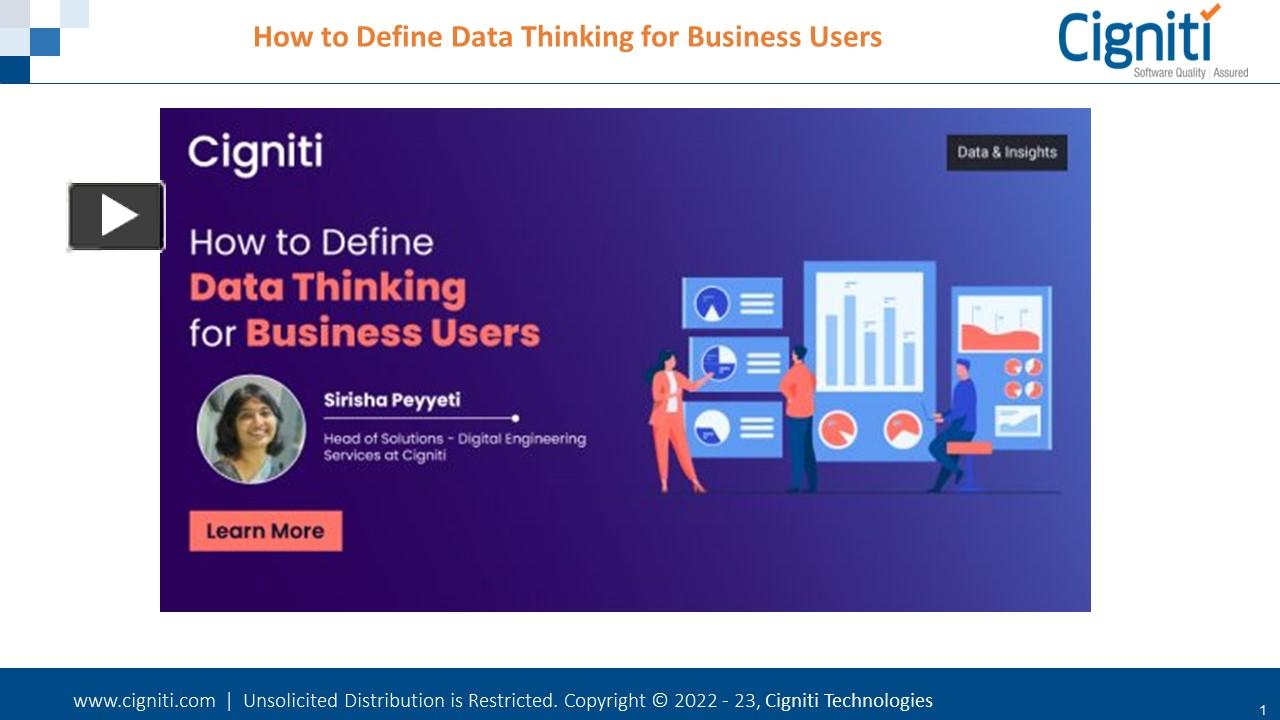 How to Define Data Thinking for Business Users

Cigniti
Software Quality | Assured

Cigniti

Data & Insights

How to Define Data Thinking for Business Users

Sirisha Peyyeti

Head of Solutions - Digital Engineering Services at Cigniti

Learn More

www.cigniti.com | Unsolicited Distribution is Restricted. Copyright © 2022 - 23, Cigniti Technologies

1